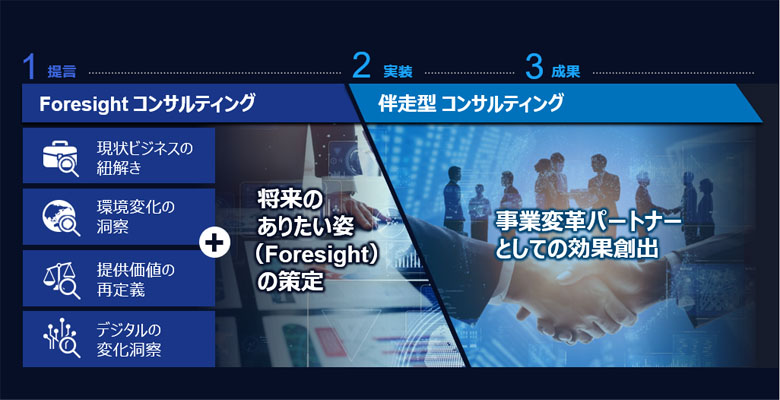 1 提言

2 実装

3 成果

Foresight コンサルティング

伴走型 コンサルティング

現状ビジネスの紐解き

環境変化の洞察

提供価値の再定義

デジタルの変化洞察

＋

将来のありたい姿（Foresight）の策定

事業変革パートナーとしての効果創出